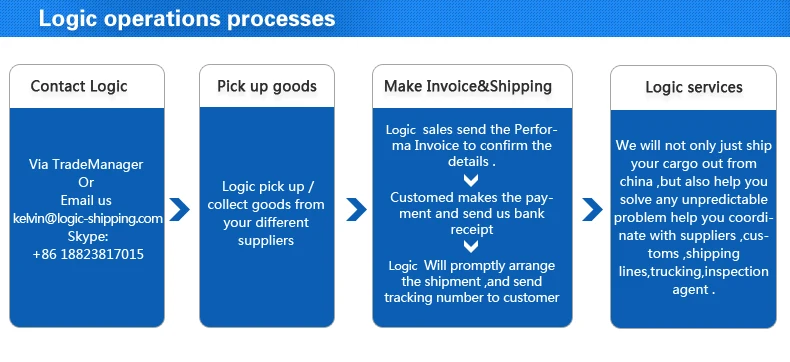 Logic operations processes

Contact Logic

Via TradeManager
Or
Email us
kelvin@logic-shipping.com
Skype:
+86 18823817015

Pick up goods

Logic pick up / collect goods from your different suppliers

Make Invoice&Shipping

Logic sales send the Performa Invoice to confirm the details .

Customed makes the payment and send us bank receipt

Logic Will promptly arrange the shipment ,and send tracking number to customer

Logic services

We will not only just ship your cargo out from china ,but also help you solve any unpredictable problem help you coordinate with suppliers ,customs ,shipping lines,trucking,inspection agent .